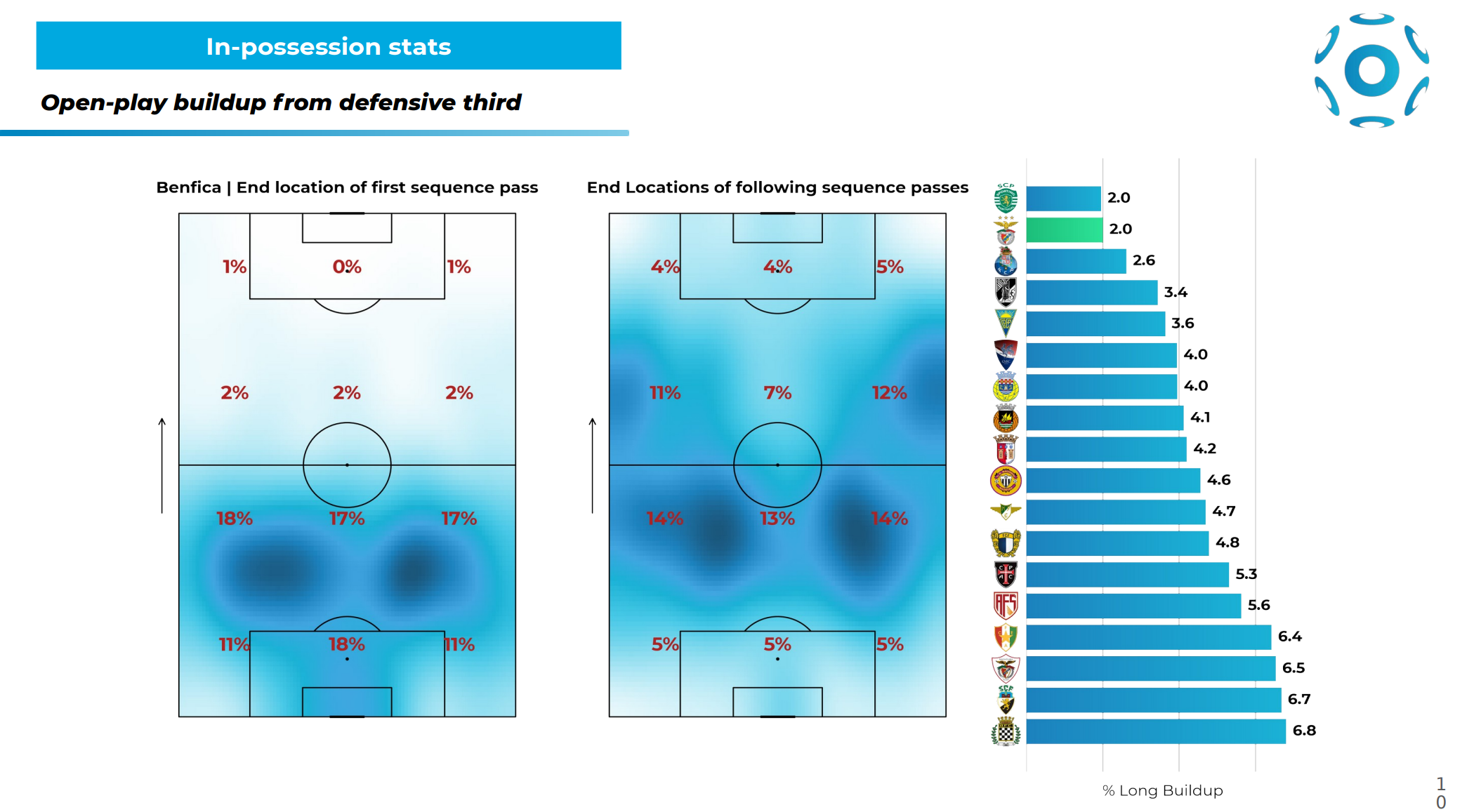 In-possession stats

Open-play buildup from defensive third

Benfica | End location of first sequence pass

1% 0% 1%
2% 2% 2%
18% 17% 17%
11% 18% 11%

End Locations of following sequence passes

4% 4% 5%
11% 7% 12%
14% 13% 14%
5% 5% 5%

2.0
2.0
2.6
3.4
3.6
4.0
4.0
4.1
4.2
4.6
4.7
4.8
5.3
5.6
6.4
6.5
6.7
6.8

% Long Buildup

10